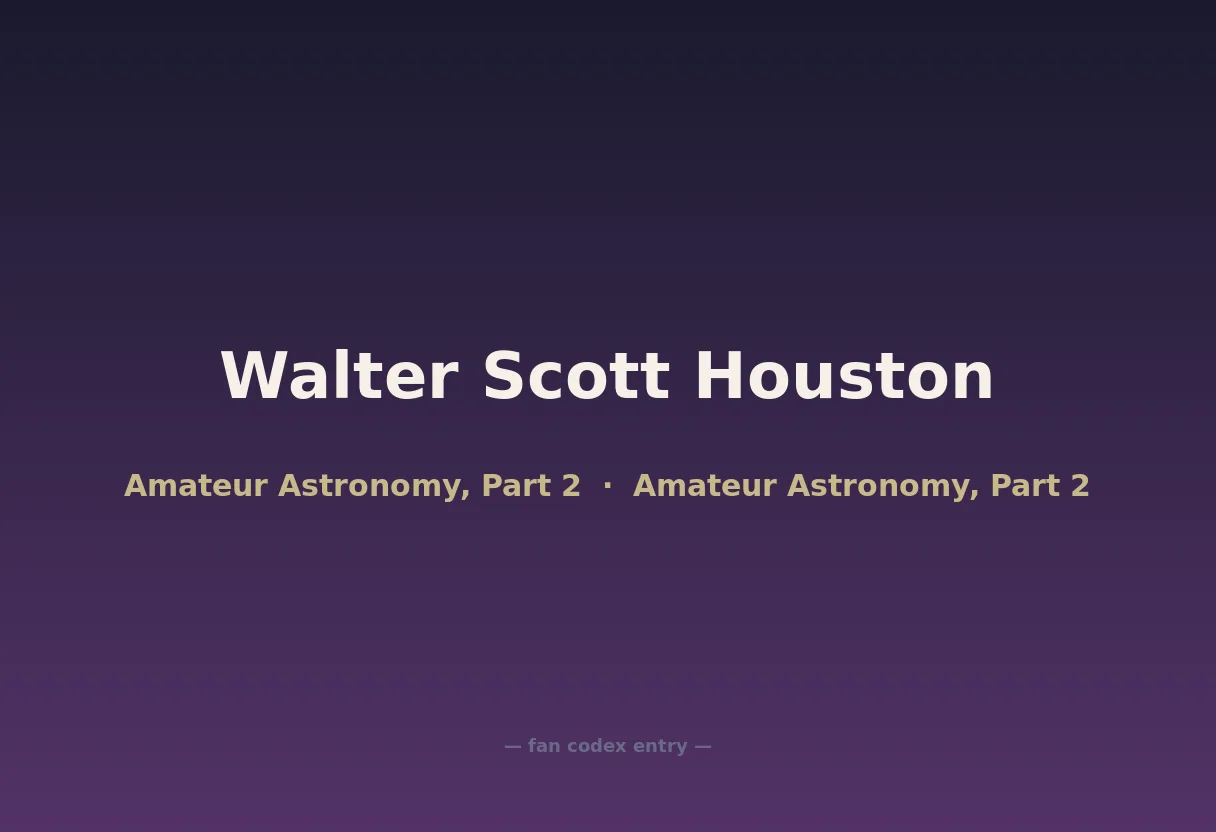 Walter Scott Houston

Amateur Astronomy, Part 2 · Amateur Astronomy, Part 2

— fan codex entry —